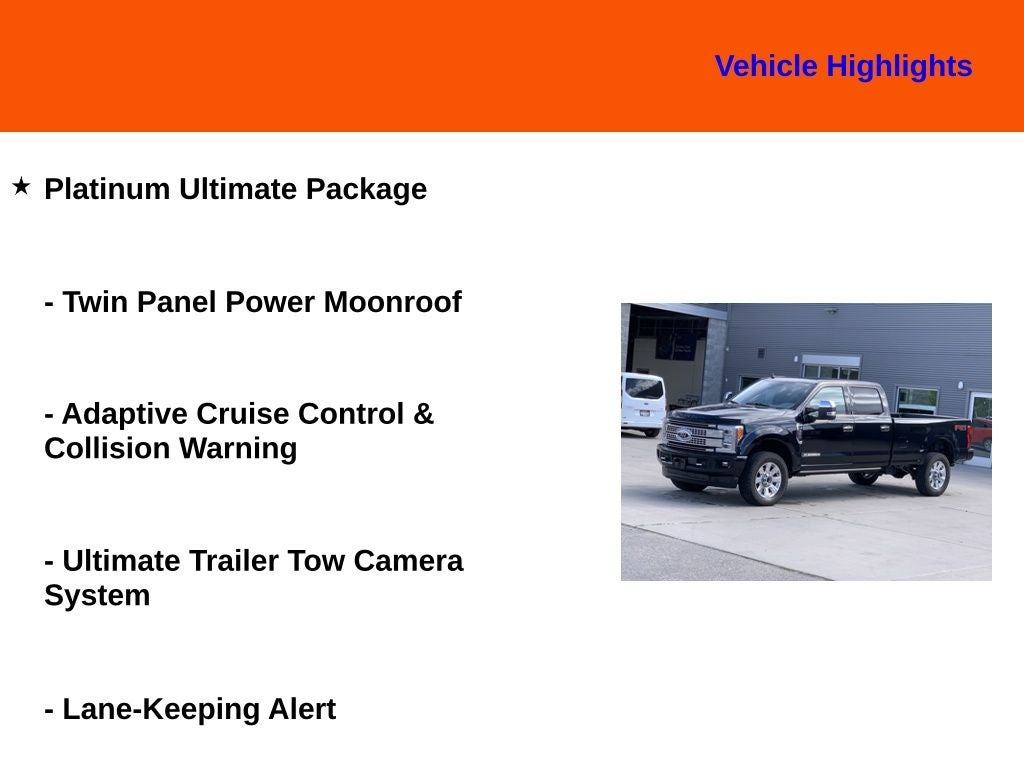 Vehicle Highlights

★ Platinum Ultimate Package

- Twin Panel Power Moonroof

- Adaptive Cruise Control & Collision Warning

- Ultimate Trailer Tow Camera System

- Lane-Keeping Alert